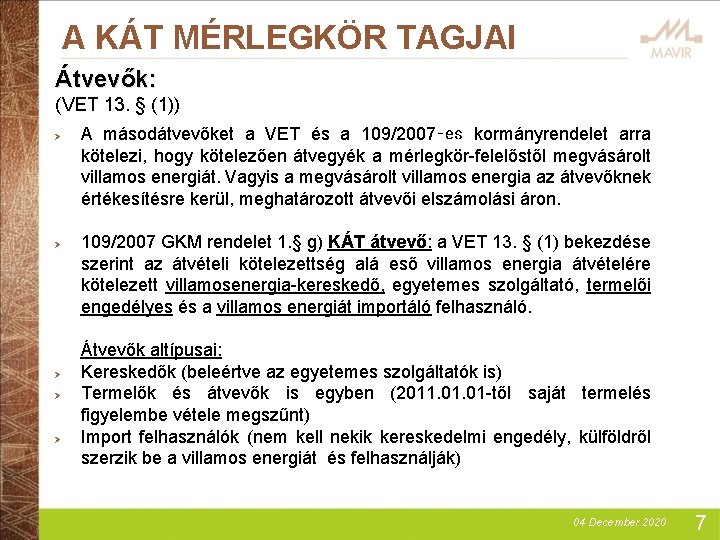 A KÁT MÉRLEGKÖR TAGJAI

MAVIR

Átvevők:
(VET 13. § (1))

A másodátvevőket a VET és a 109/2007-es kormányrendelet arra kötelezi, hogy kötelezően átvegyék a mérlegkör-felelőstől megvásárolt villamos energiát. Vagyis a megvásárolt villamos energia az átvevőknek értékesítésre kerül, meghatározott átvevői elszámolási áron.

109/2007 GKM rendelet 1.§ g) KÁT átvevő: a VET 13. § (1) bekezdése szerint az átvételi kötelezettség alá eső villamos energia átvételére kötelezett villamosenergia-kereskedő, egyetemes szolgáltató, termelői engedélyes és a villamos energiát importáló felhasználó.

Átvevők altípusai:

Kereskedők (beleértve az egyetemes szolgáltatók is)

Termelők és átvevők is egyben (2011.01.01-től saját termelés figyelembe vétele megszűnt)

Import felhasználók (nem kell nekik kereskedelmi engedély, külföldről szerzik be a villamos energiát és felhasználják)

04 December 2020 7